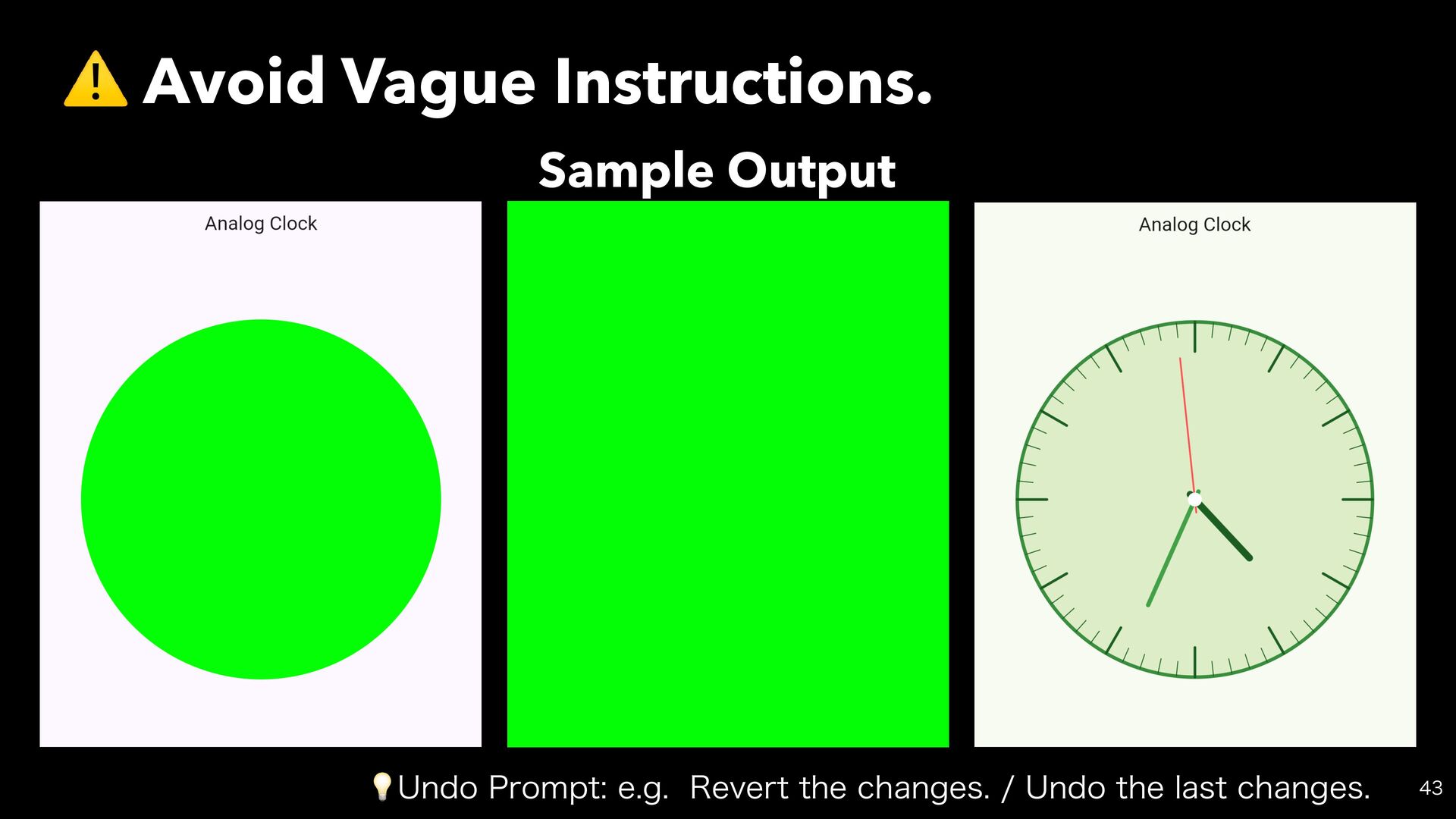 ⚠️ Avoid Vague Instructions.

Sample Output

Analog Clock

Analog Clock

💡Undo Prompt: e.g. Revert the changes. / Undo the last changes.

43